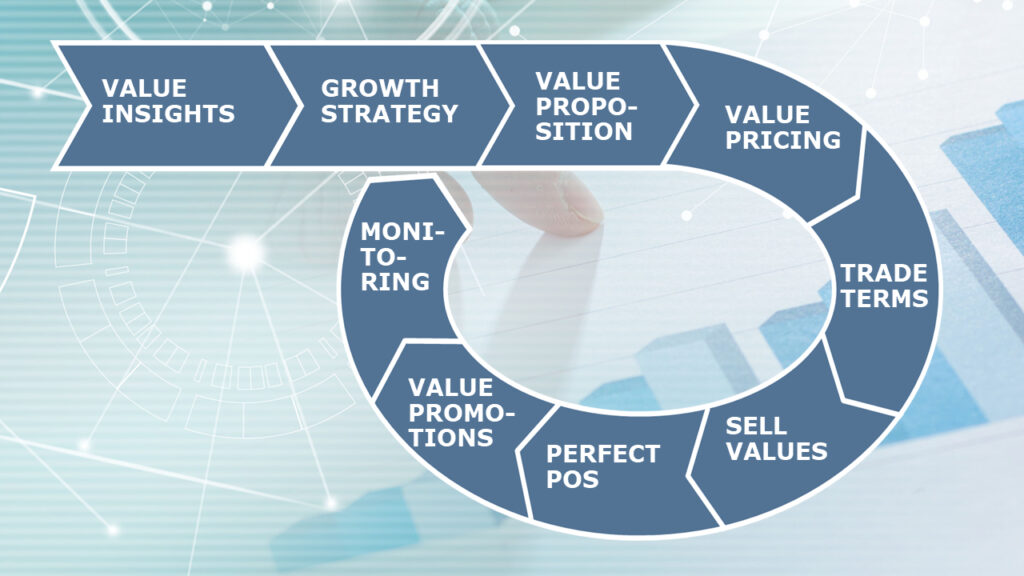 VALUE INSIGHTS

GROWTH STRATEGY

VALUE PROPOSITION

VALUE PRICING

TRADE TERMS

SELL VALUES

PERFECT POS

VALUE PROMOTIONS

MONITORING